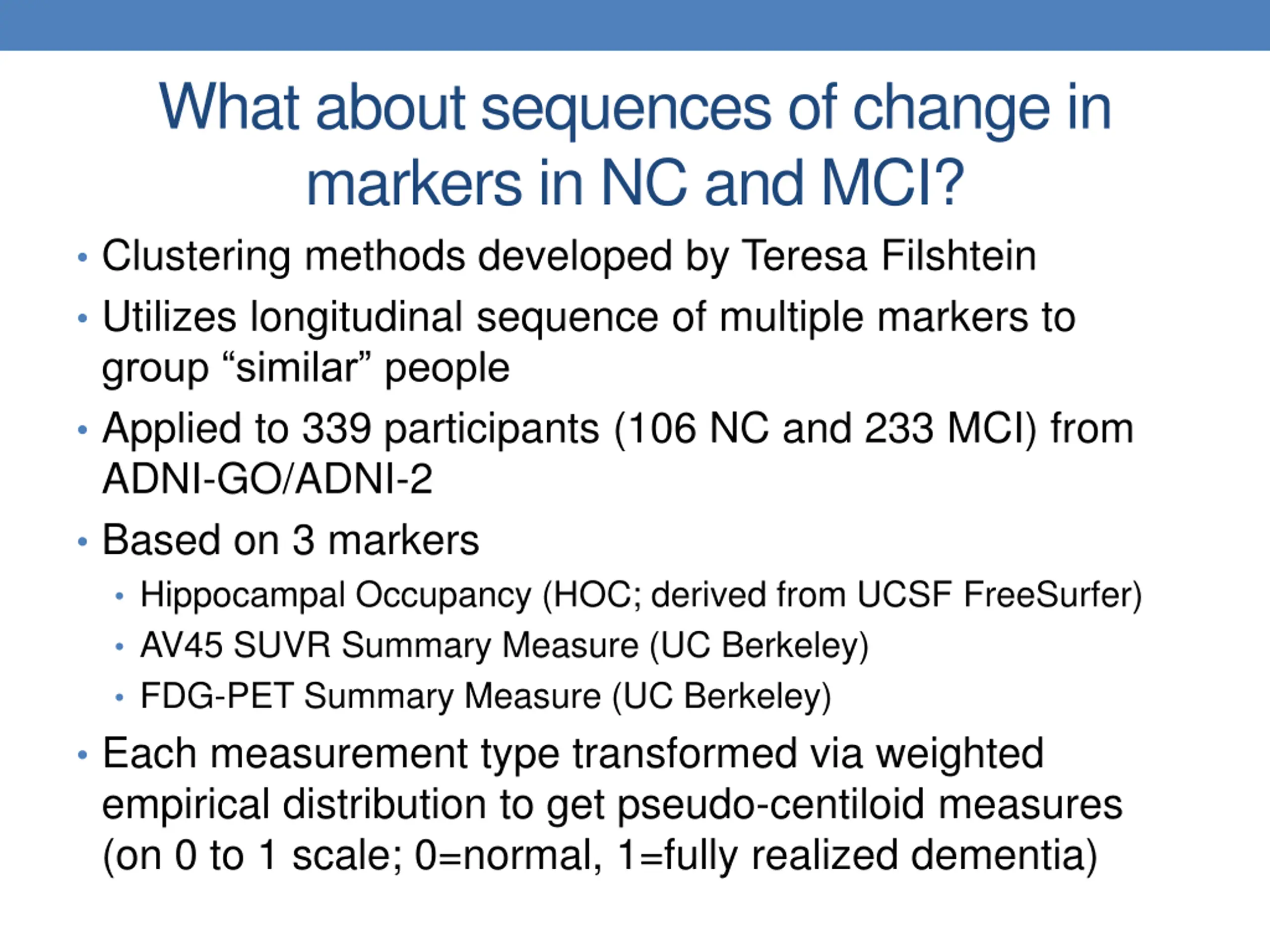 What about sequences of change in markers in NC and MCI?

• Clustering methods developed by Teresa Filshtein
• Utilizes longitudinal sequence of multiple markers to group “similar” people
• Applied to 339 participants (106 NC and 233 MCI) from ADNI-GO/ADNI-2
• Based on 3 markers
  • Hippocampal Occupancy (HOC; derived from UCSF FreeSurfer)
  • AV45 SUVR Summary Measure (UC Berkeley)
  • FDG-PET Summary Measure (UC Berkeley)
• Each measurement type transformed via weighted empirical distribution to get pseudo-centiloid measures (on 0 to 1 scale; 0=normal, 1=fully realized dementia)